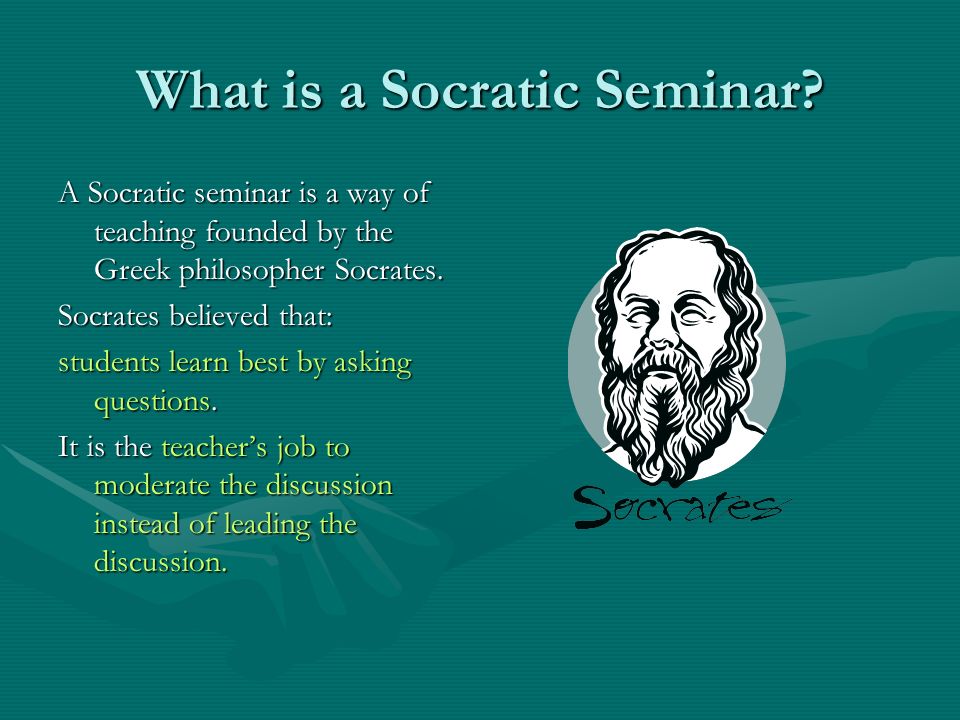 What is a Socratic Seminar?

A Socratic seminar is a way of teaching founded by the Greek philosopher Socrates.

Socrates believed that:

students learn best by asking questions.

It is the teacher's job to moderate the discussion instead of leading the discussion.

Socrates